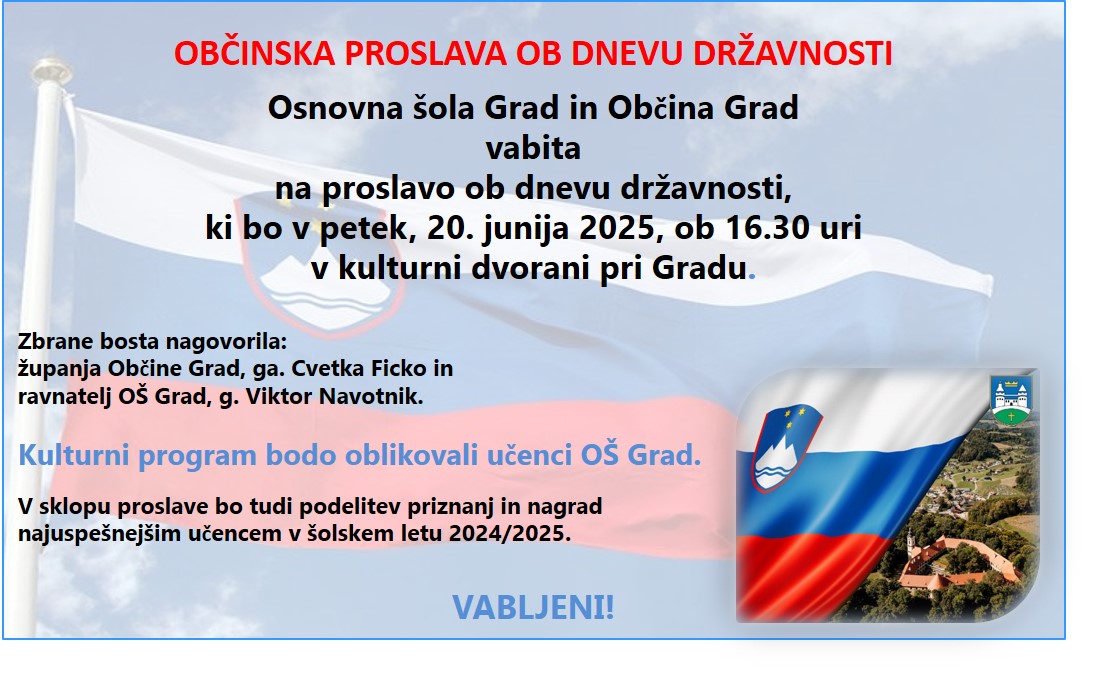 OBČINSKA PROSLAVA OB DNEVU DRŽAVNOSTI

Osnovna šola Grad in Občina Grad
vabita
na proslavo ob dnevu državnosti,
ki bo v petek, 20. junija 2025, ob 16.30 uri
v kulturni dvorani pri Gradu.

Zbrane bosta nagovorila:
županja Občine Grad, ga. Cvetka Ficko in
ravnatelj OŠ Grad, g. Viktor Navotnik.

Kulturni program bodo oblikovali učenci OŠ Grad.

V sklopu proslave bo tudi podelitev priznanj in nagrad najuspešnejšim učencem v šolskem letu 2024/2025.

VABLJENI!